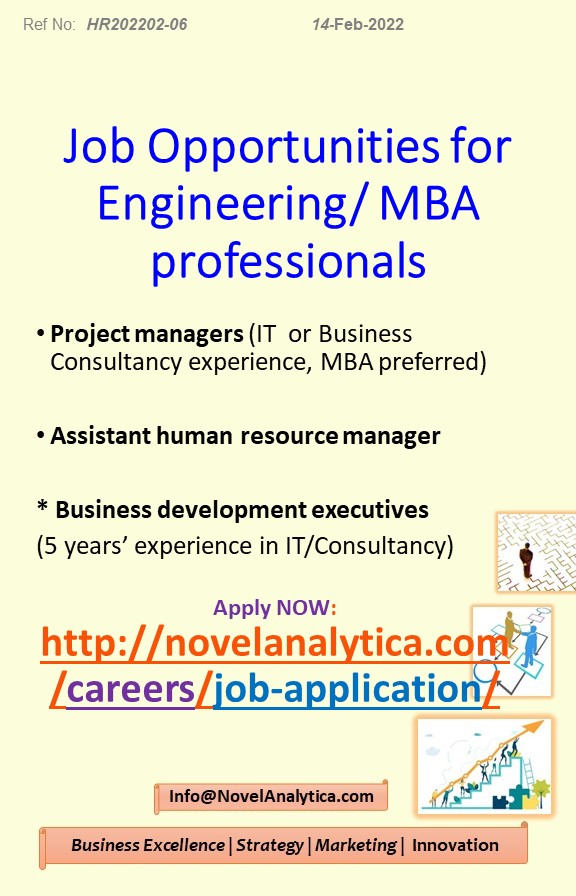 Ref No: HR202202-06 14-Feb-2022

Job Opportunities for Engineering/ MBA professionals

• Project managers (IT or Business Consultancy experience, MBA preferred)

• Assistant human resource manager

* Business development executives
(5 years' experience in IT/Consultancy)

Apply NOW:
http://novelanalytica.com/careers/job-application/

Info@NovelAnalytica.com

Business Excellence | Strategy | Marketing | Innovation